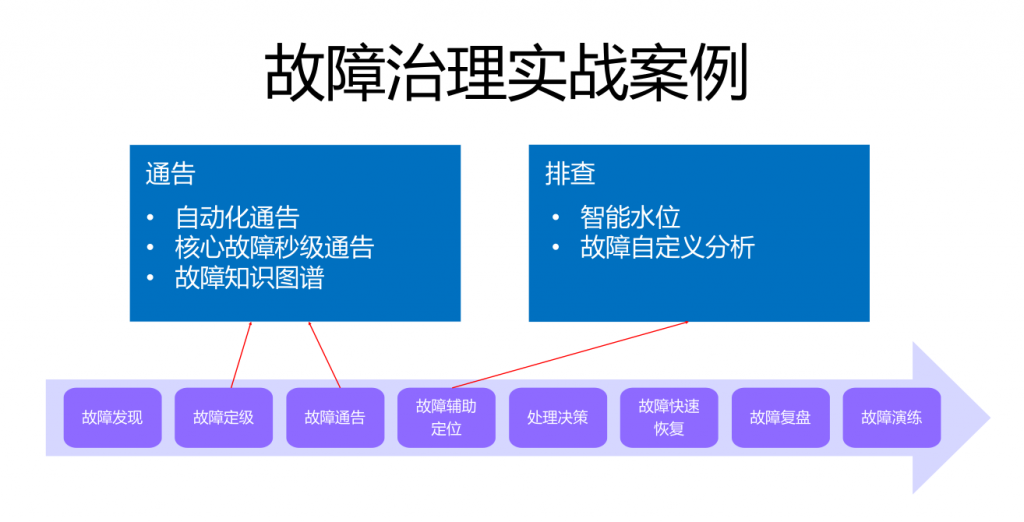 故障治理实战案例

通告
• 自动化通告
• 核心故障秒级通告
• 故障知识图谱

排查
• 智能水位
• 故障自定义分析

故障发现
故障定级
故障通告
故障辅助定位
处理决策
故障快速恢复
故障复盘
故障演练